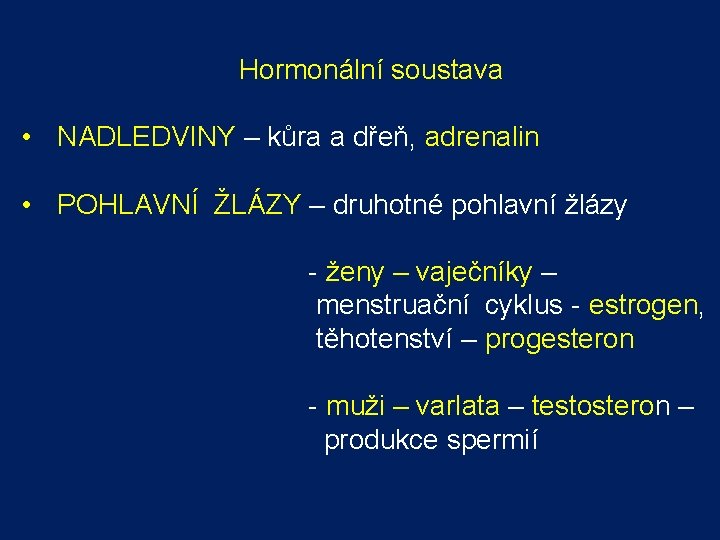 Hormonální soustava

• NADLEDVINY – kůra a dřeň, adrenalin

• POHLAVNÍ ŽLÁZY – druhotné pohlavní žlázy

- ženy – vaječníky – menstruační cyklus - estrogen, těhotenství – progesteron

- muži – varlata – testosteron – produkce spermií